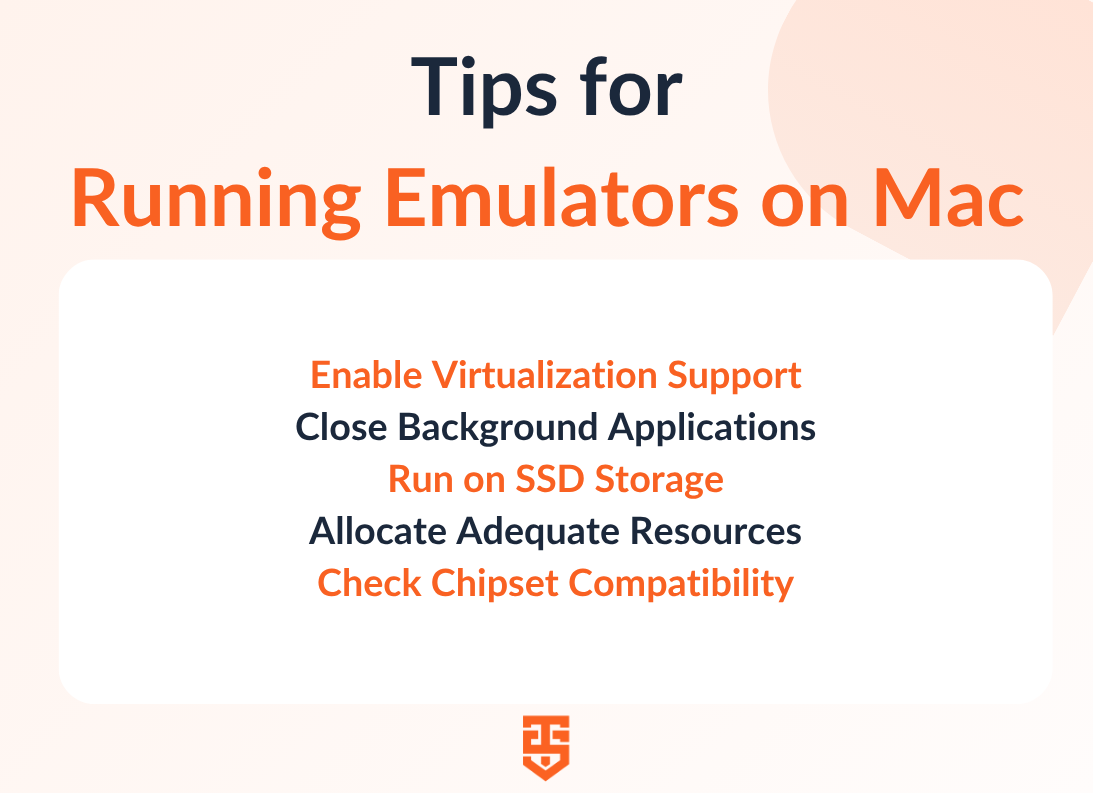 Tips for
Running Emulators on Mac

Enable Virtualization Support
Close Background Applications
Run on SSD Storage
Allocate Adequate Resources
Check Chipset Compatibility